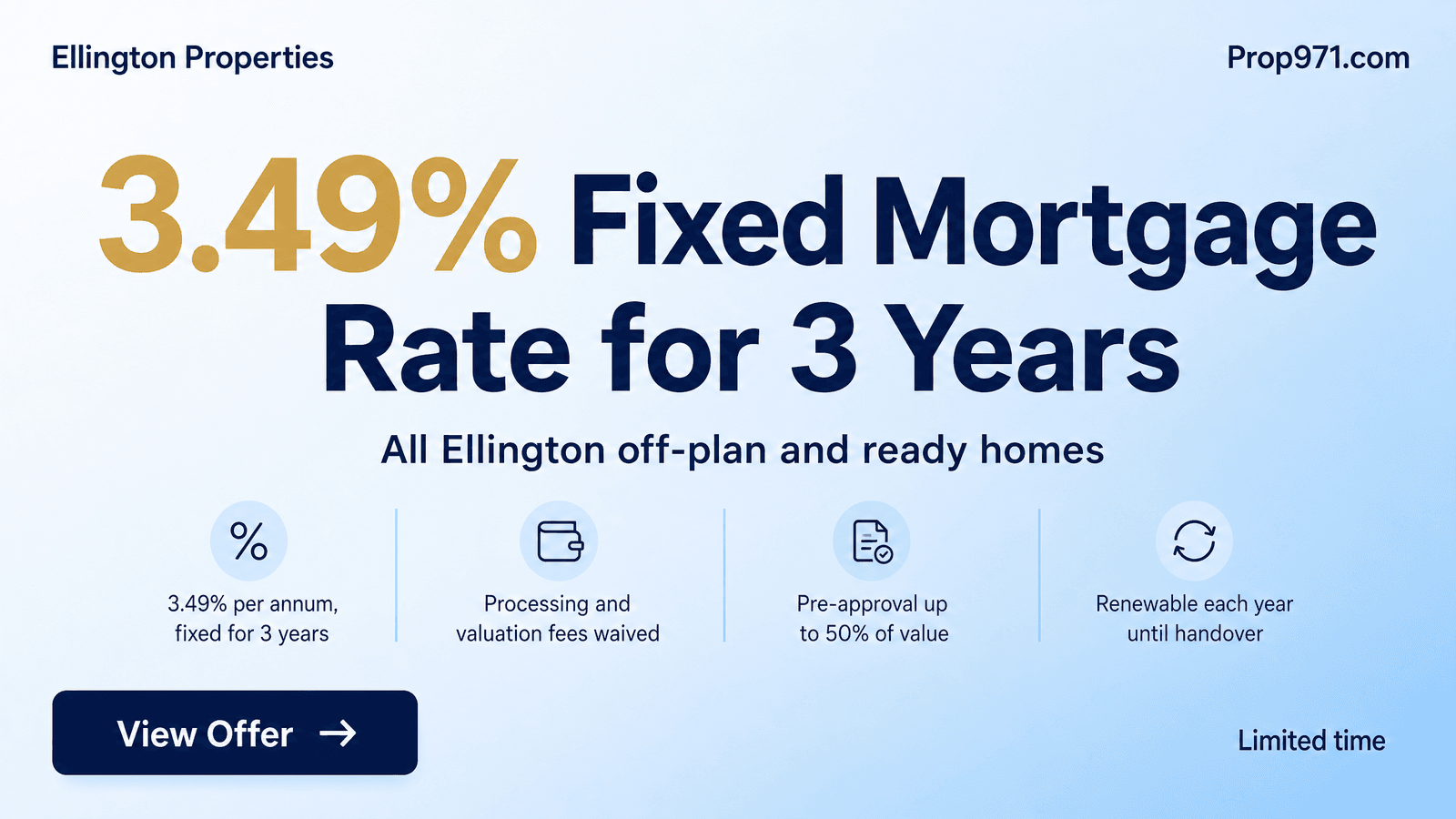 Ellington Properties

Prop971.com

3.49% Fixed Mortgage Rate for 3 Years

All Ellington off-plan and ready homes

%

3.49% per annum, fixed for 3 years

Processing and valuation fees waived

Pre-approval up to 50% of value

Renewable each year until handover

View Offer →

Limited time